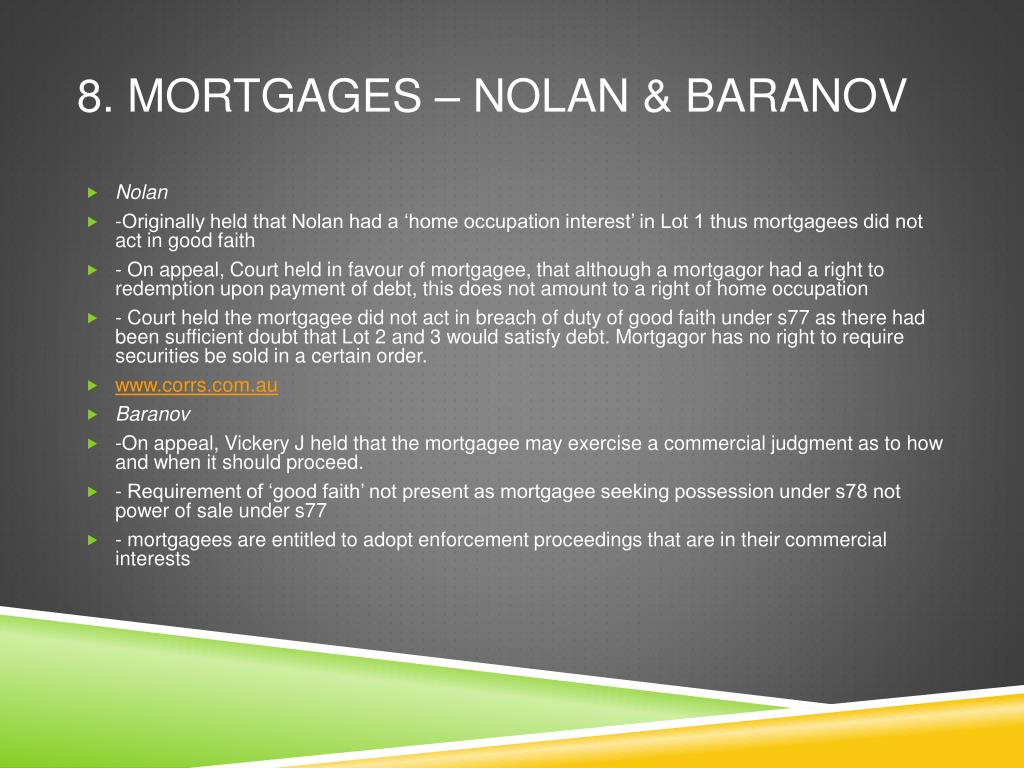 8. MORTGAGES – NOLAN & BARANOV

Nolan

-Originally held that Nolan had a ‘home occupation interest’ in Lot 1 thus mortgagees did not act in good faith

- On appeal, Court held in favour of mortgagee, that although a mortgagor had a right to redemption upon payment of debt, this does not amount to a right of home occupation

- Court held the mortgagee did not act in breach of duty of good faith under s77 as there had been sufficient doubt that Lot 2 and 3 would satisfy debt. Mortgagor has no right to require securities be sold in a certain order.

www.corrs.com.au

Baranov

-On appeal, Vickery J held that the mortgagee may exercise a commercial judgment as to how and when it should proceed.

- Requirement of ‘good faith’ not present as mortgagee seeking possession under s78 not power of sale under s77

- mortgagees are entitled to adopt enforcement proceedings that are in their commercial interests